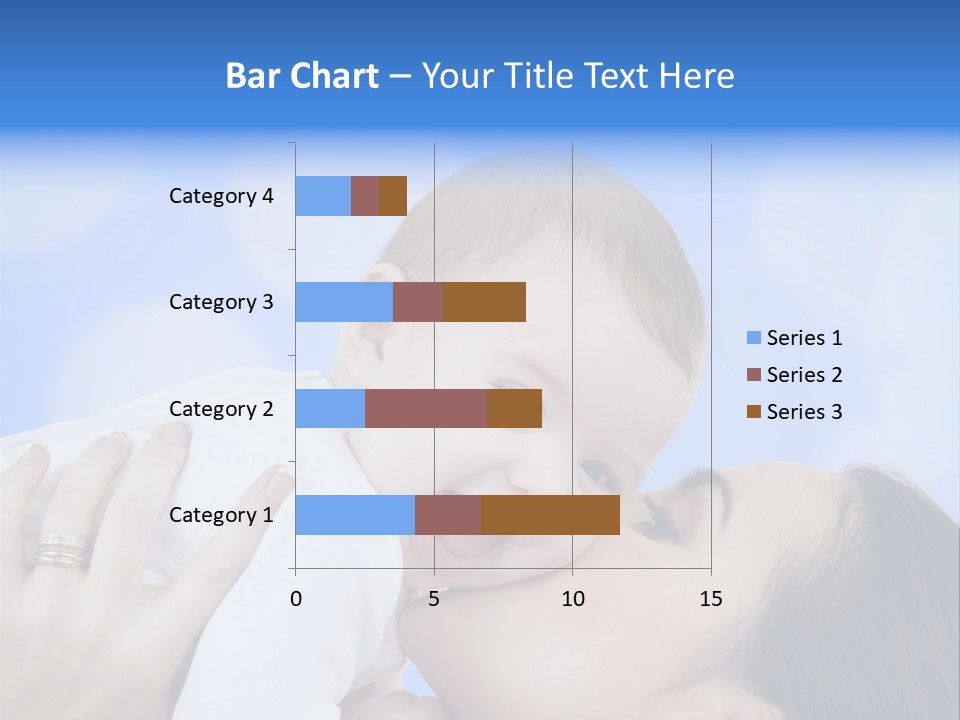 Bar Chart – Your Title Text Here

Category 4
Category 3
Category 2
Category 1

0
5
10
15

Series 1
Series 2
Series 3